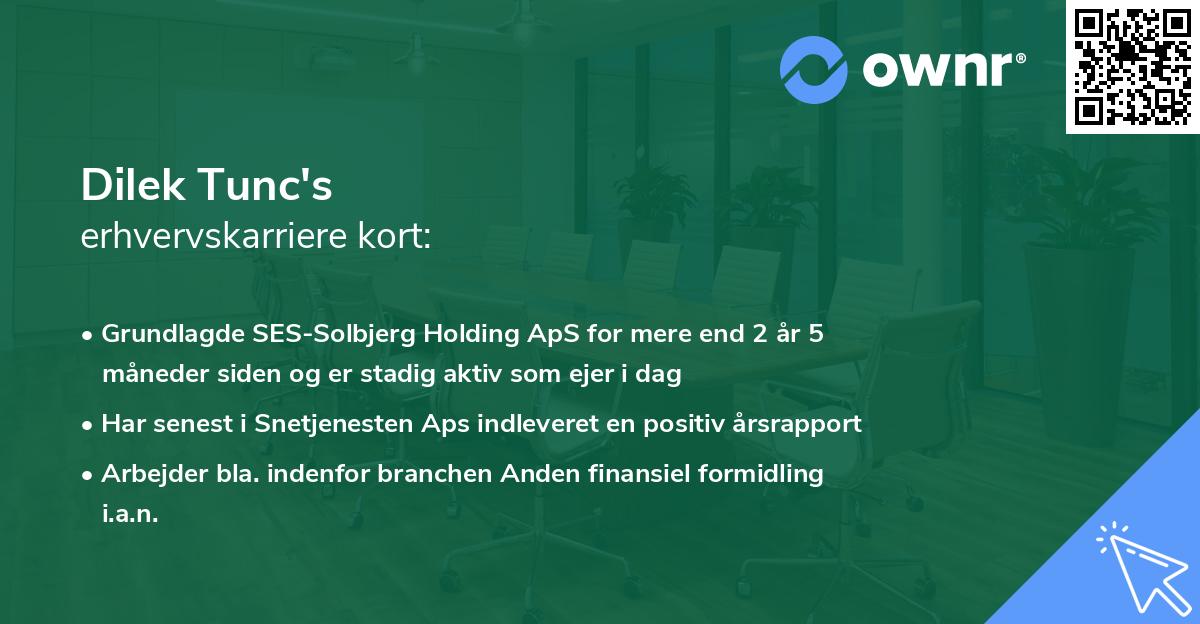 ownr®

Dilek Tunc's
erhvervskarriere kort:

• Grundlagde SES-Solbjerg Holding ApS for mere end 2 år 5 måneder siden og er stadig aktiv som ejer i dag

• Har senest i Snetjenesten Aps indleveret en positiv årsrapport

• Arbejder bla. indenfor branchen Anden finansiel formidling i.a.n.